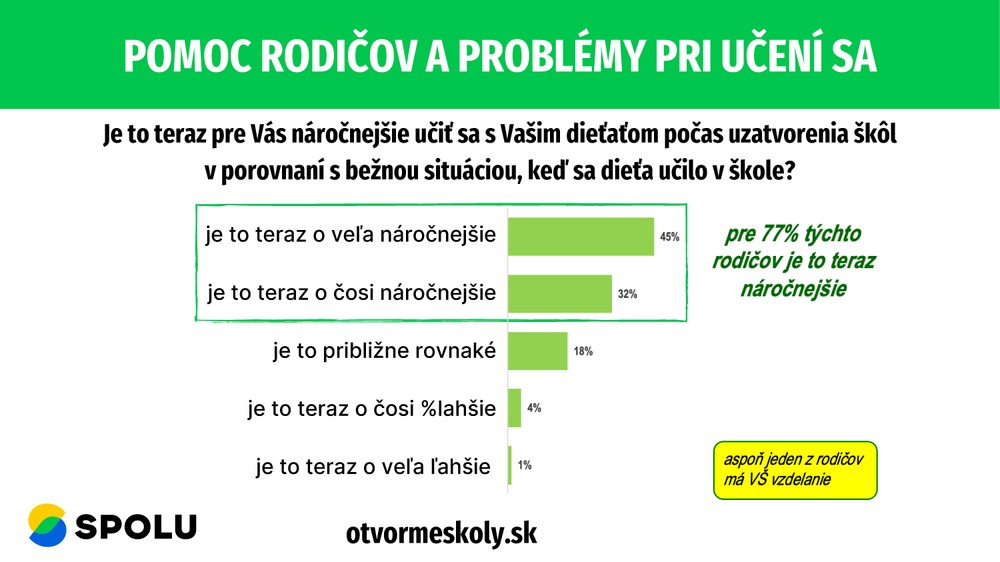 POMOC RODIČOV A PROBLÉMY PRI UČENÍ SA

Je to teraz pre Vás náročnejšie učiť sa s Vašim dieťaťom počas uzatvorenia škôl v porovnaní s bežnou situáciou, keď sa dieťa učilo v škole?

je to teraz o veľa náročnejšie 45%

je to teraz o čosi náročnejšie 32%

je to približne rovnaké 18%

je to teraz o čosi %lahšie 4%

je to teraz o veľa ľahšie 1%

pre 77% týchto rodičov je to teraz náročnejšie

aspoň jeden z rodičov má VŠ vzdelanie

SPOLU

otvormeskoly.sk